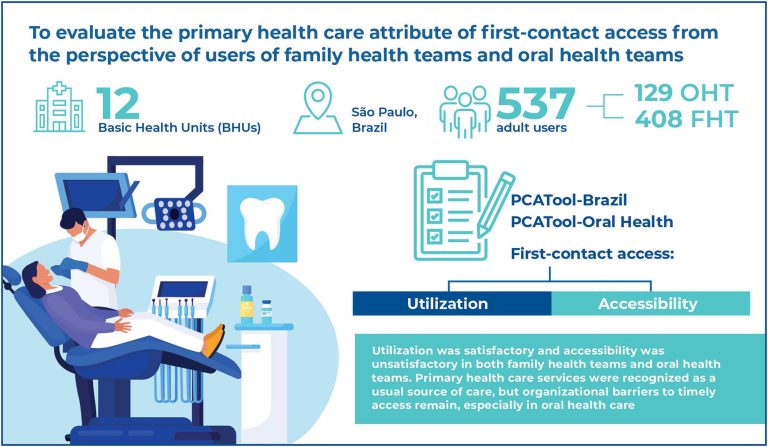 To evaluate the primary health care attribute of first-contact access from the perspective of users of family health teams and oral health teams

12
Basic Health Units (BHUs)

São Paulo, Brazil

537
adult users

129 OHT
408 FHT

PCATool-Brazil
PCATool-Oral Health

First-contact access:

Utilization

Accessibility

Utilization was satisfactory and accessibility was unsatisfactory in both family health teams and oral health teams. Primary health care services were recognized as a usual source of care, but organizational barriers to timely access remain, especially in oral health care